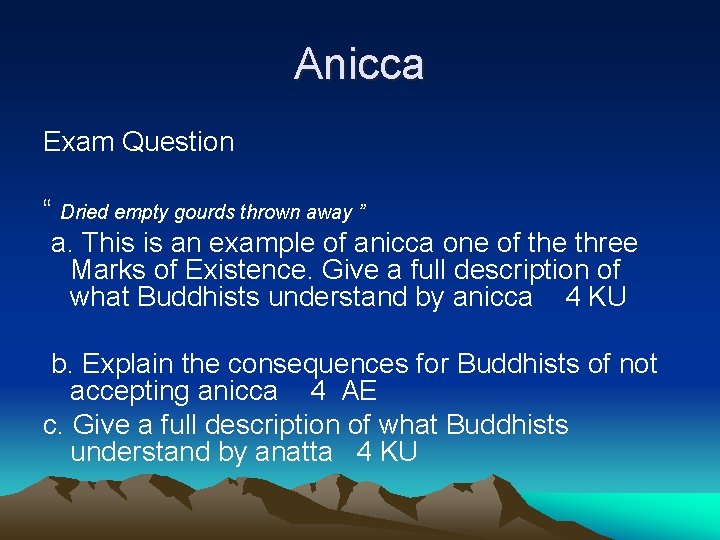 Anicca

Exam Question

“ Dried empty gourds thrown away ”

a. This is an example of anicca one of the three Marks of Existence. Give a full description of what Buddhists understand by anicca 4 KU

b. Explain the consequences for Buddhists of not accepting anicca 4 AE

c. Give a full description of what Buddhists understand by anatta 4 KU